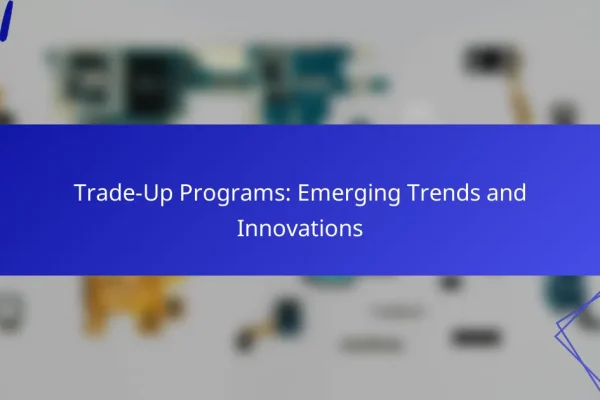 Trade-Up Programs: Emerging Trends and Innovations